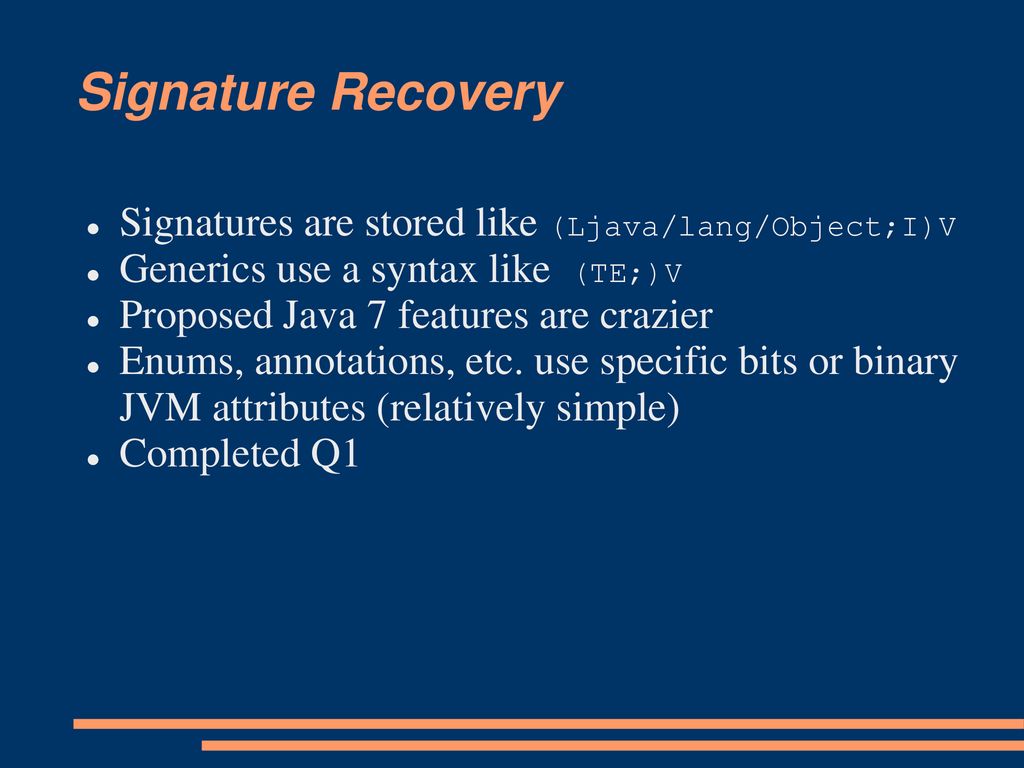 Signature Recovery

- Signatures are stored like (Ljava/lang/Object;I)V
- Generics use a syntax like (TE;)V
- Proposed Java 7 features are crazier
- Enums, annotations, etc. use specific bits or binary JVM attributes (relatively simple)
- Completed Q1